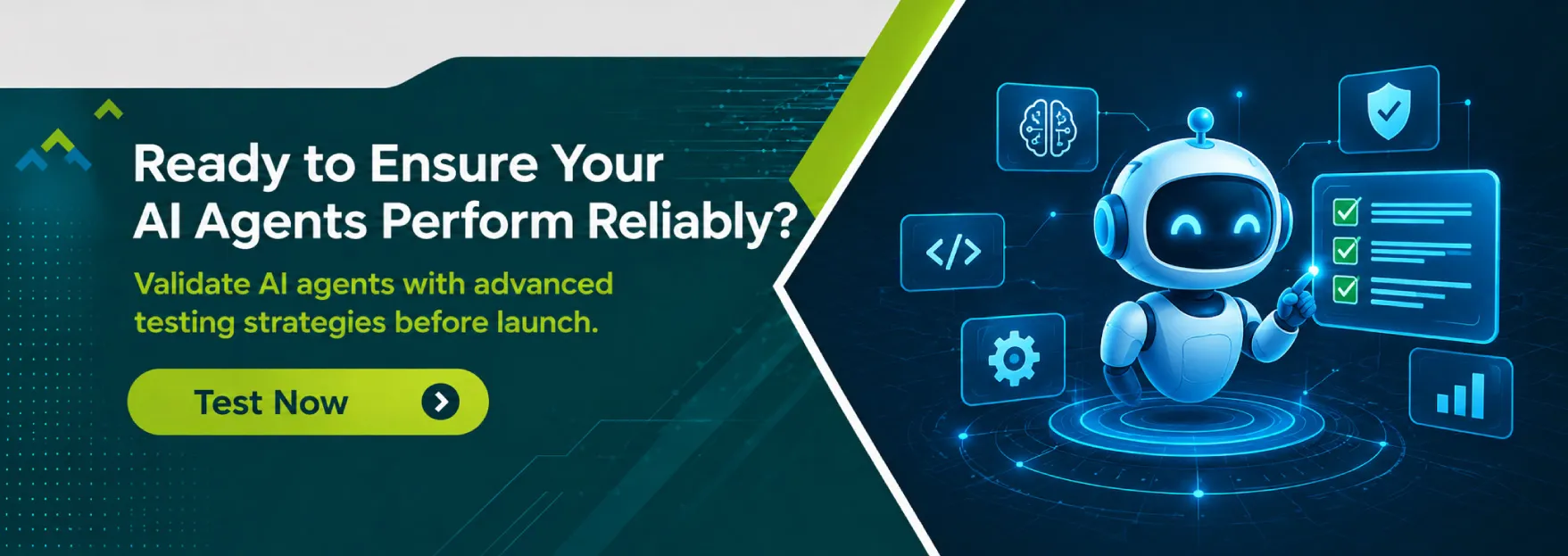 Ready to Ensure Your AI Agents Perform Reliably?

Validate AI agents with advanced testing strategies before launch.

Test Now

</>